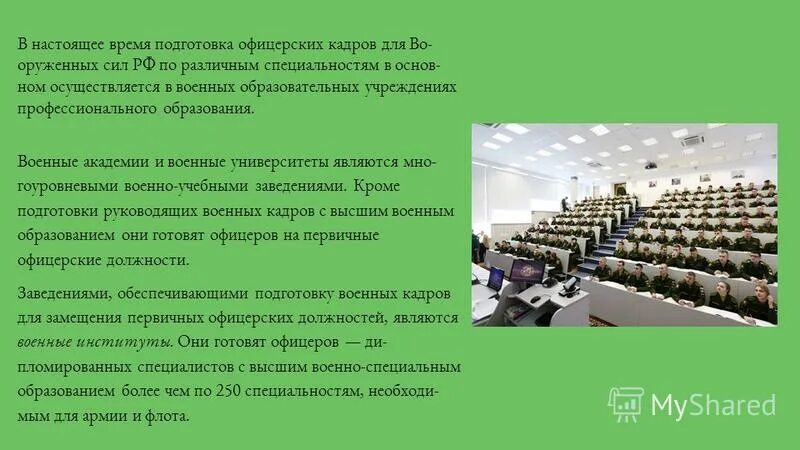 В настоящее время подготовка офицерских кадров для Вооруженных сил РФ по различным специальностям в основном осуществляется в военных образовательных учреждениях профессионального образования.

Военные академии и военные университеты являются многоуровневыми военно-учебными заведениями. Кроме подготовки руководящих военных кадров с высшим военным образованием они готовят офицеров на первичные офицерские должности.

Заведениями, обеспечивающими подготовку военных кадров для замещения первичных офицерских должностей, являются военные институты. Они готовят офицеров — дипломированных специалистов с высшим военно-специальным образованием более чем по 250 специальностям, необходимым для армии и флота.

MyShared